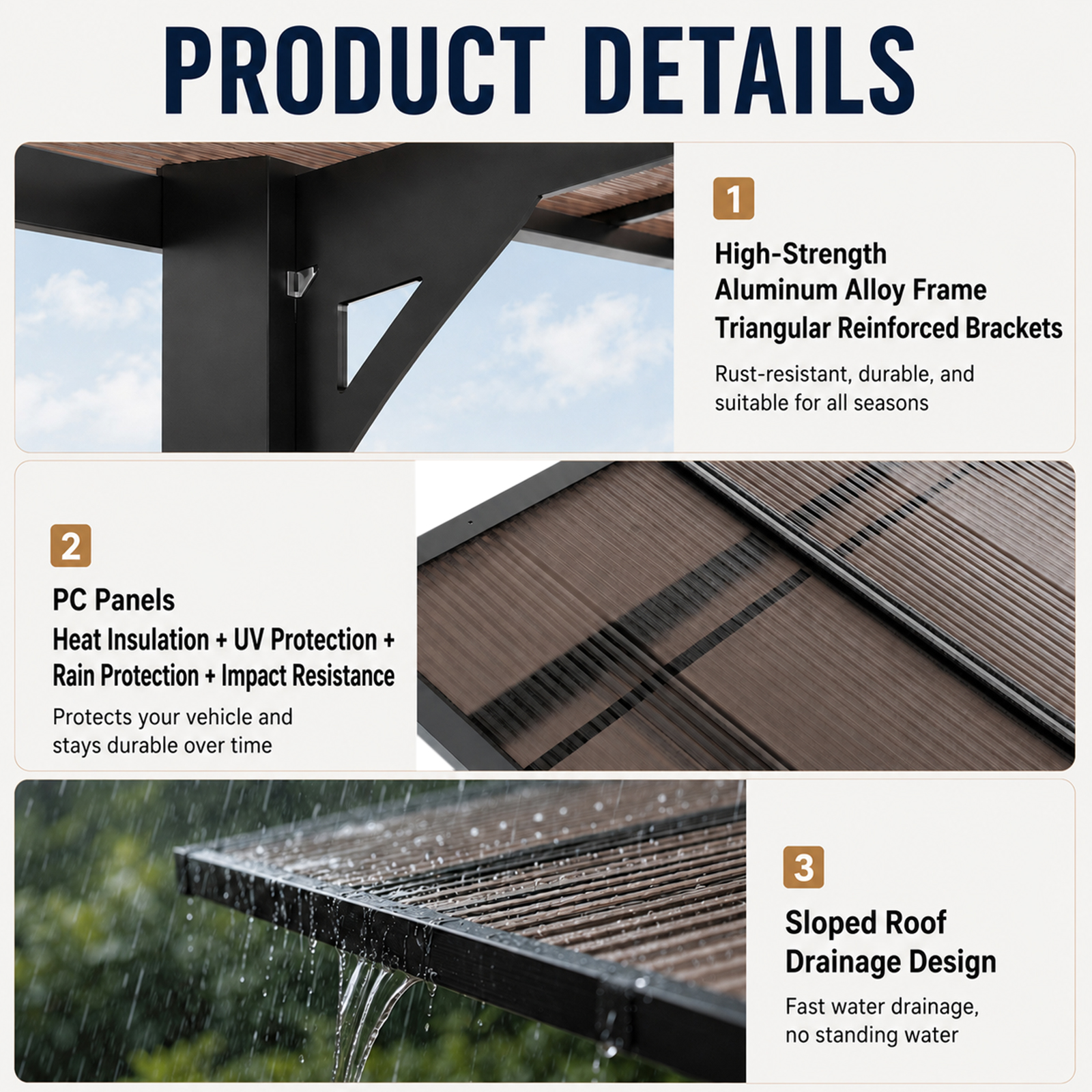 PRODUCT DETAILS

1

High-Strength
Aluminum Alloy Frame
Triangular Reinforced Brackets

Rust-resistant, durable, and suitable for all seasons

2

PC Panels
Heat Insulation + UV Protection + Rain Protection + Impact Resistance

Protects your vehicle and stays durable over time

3

Sloped Roof
Drainage Design

Fast water drainage, no standing water